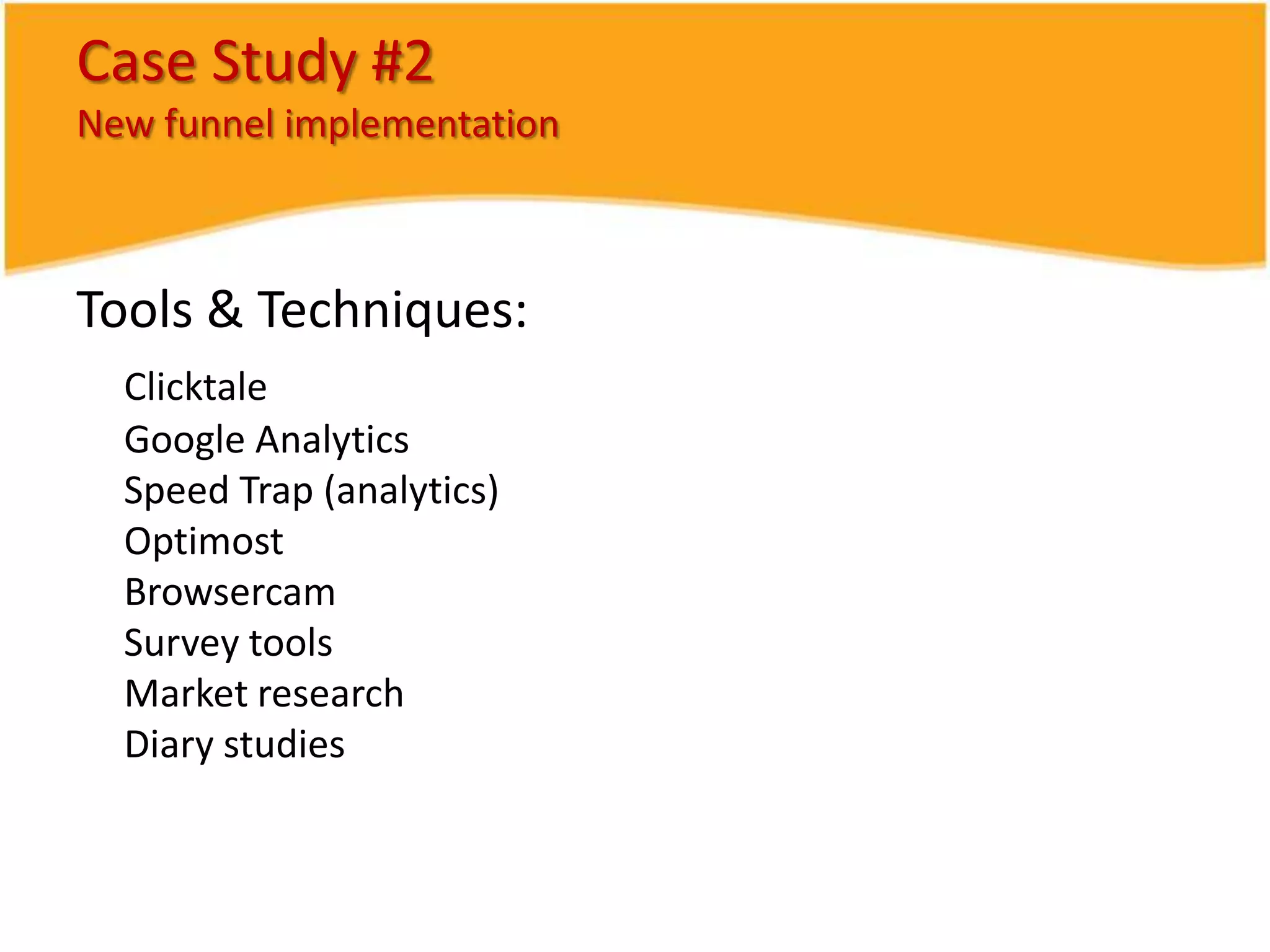 Case Study #2
New funnel implementation

Tools & Techniques:

Clicktale
Google Analytics
Speed Trap (analytics)
Optimost
Browsercam
Survey tools
Market research
Diary studies